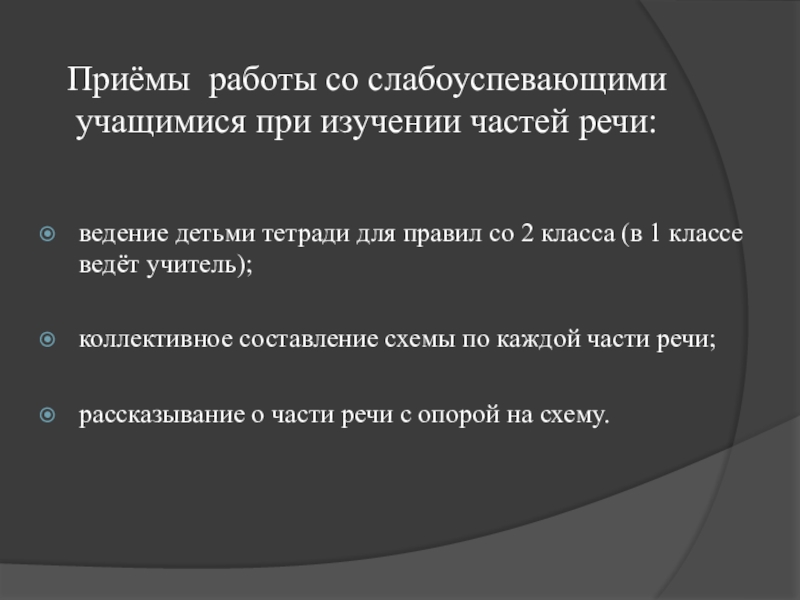 Приёмы работы со слабоуспевающими учащимися при изучении частей речи:

ведение детьми тетради для правил со 2 класса (в 1 классе ведёт учитель);

коллективное составление схемы по каждой части речи;

рассказывание о части речи с опорой на схему.